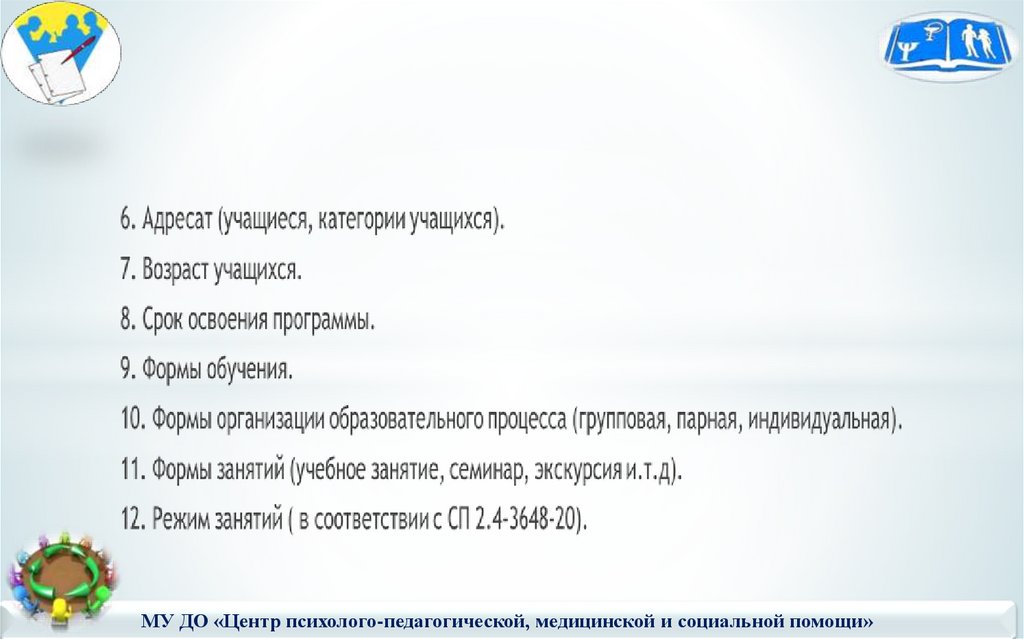 6. Адресат (учащиеся, категории учащихся).

7. Возраст учащихся.

8. Срок освоения программы.

9. Формы обучения.

10. Формы организации образовательного процесса (групповая, парная, индивидуальная).

11. Формы занятий (учебное занятие, семинар, экскурсия и.т.д).

12. Режим занятий ( в соответствии с СП 2.4-3648-20).

МУ ДО «Центр психолого-педагогической, медицинской и социальной помощи»